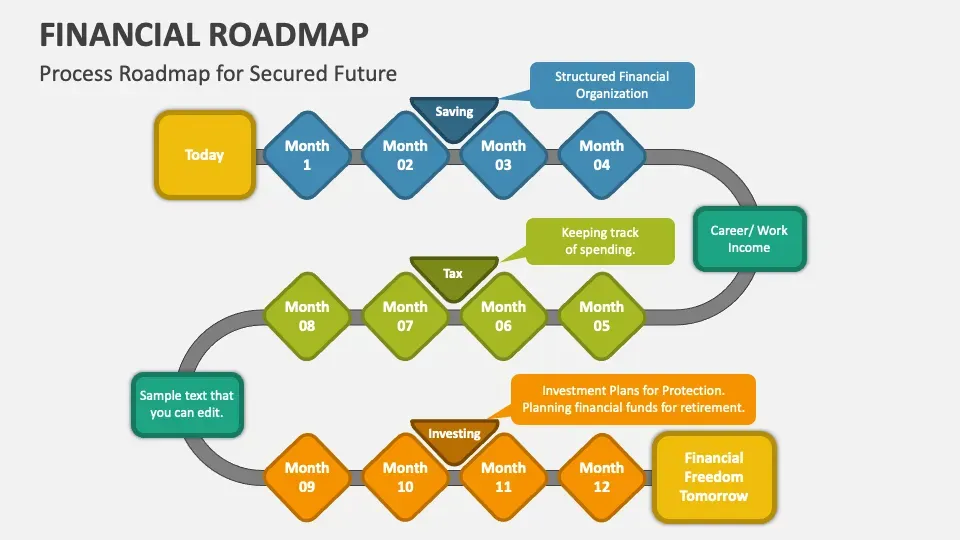 FINANCIAL ROADMAP
Process Roadmap for Secured Future

Structured Financial Organization

Saving

Today

Month 1

Month 02

Month 03

Month 04

Career/ Work Income

Keeping track of spending.

Tax

Month 08

Month 07

Month 06

Month 05

Sample text that you can edit.

Investment Plans for Protection. Planning financial funds for retirement.

Investing

Month 09

Month 10

Month 11

Month 12

Financial Freedom Tomorrow